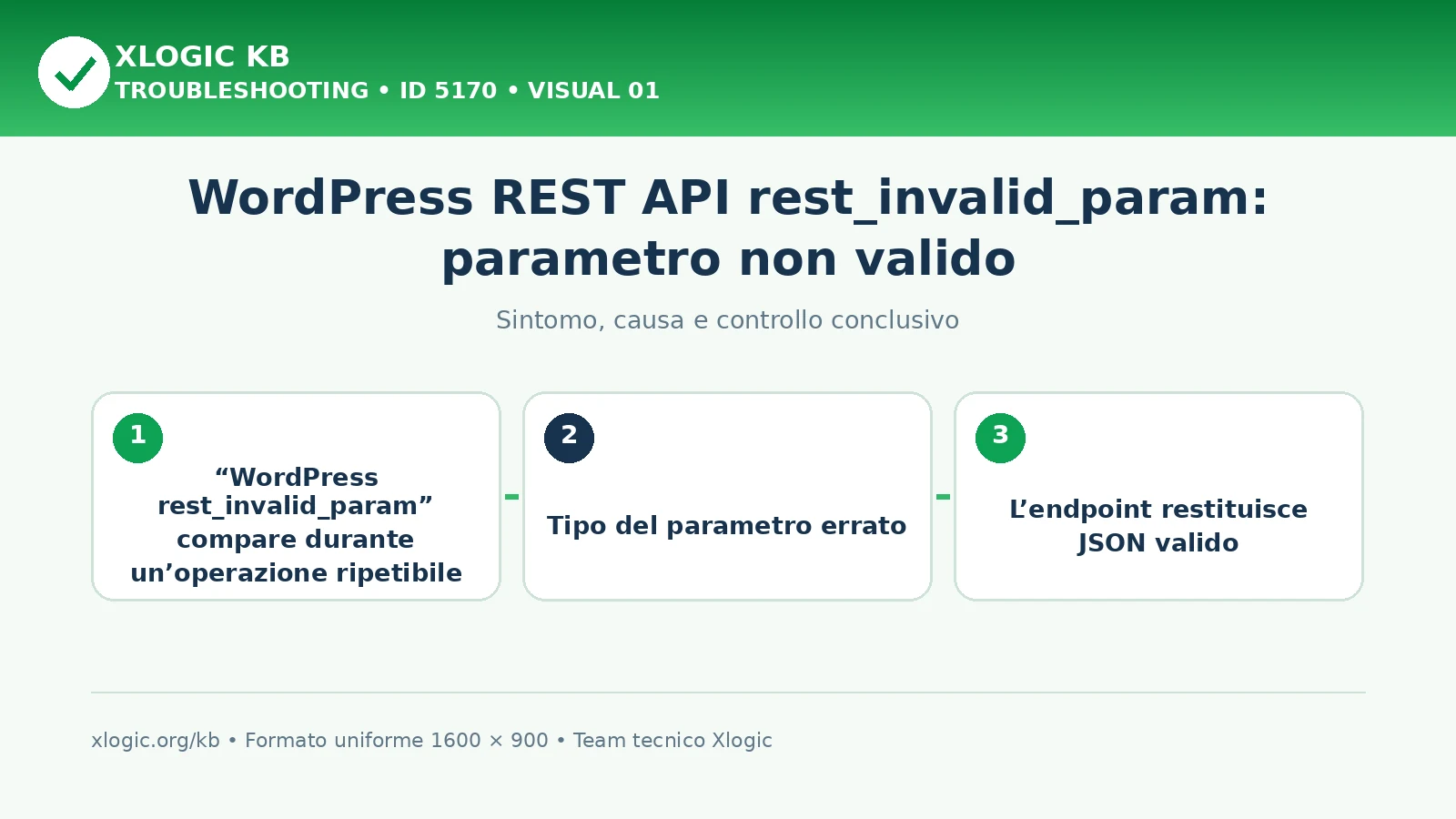 XLOGIC KB
TROUBLESHOOTING • ID 5170 • VISUAL 01

WordPress REST API rest_invalid_param: parametro non valido

Sintomo, causa e controllo conclusivo

1
“WordPress rest_invalid_param” compare durante un’operazione ripetibile

2
Tipo del parametro errato

3
L’endpoint restituisce JSON valido

xlogic.org/kb • Formato uniforme 1600 × 900 • Team tecnico Xlogic